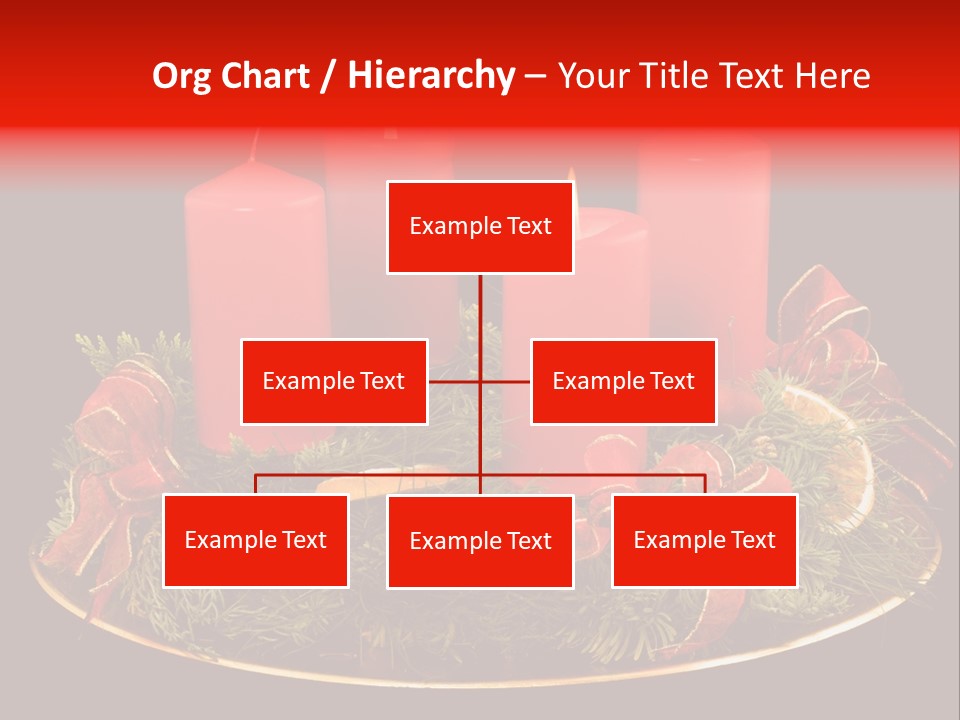 Org Chart / Hierarchy – Your Title Text Here

Example Text

Example Text

Example Text

Example Text

Example Text

Example Text